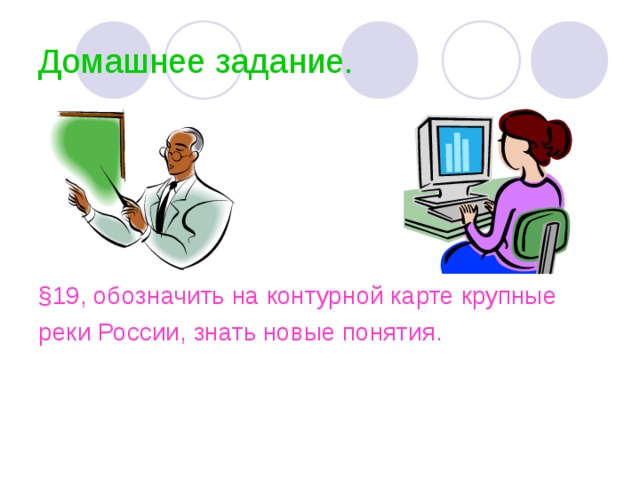 Домашнее задание.

§19, обозначить на контурной карте крупные реки России, знать новые понятия.